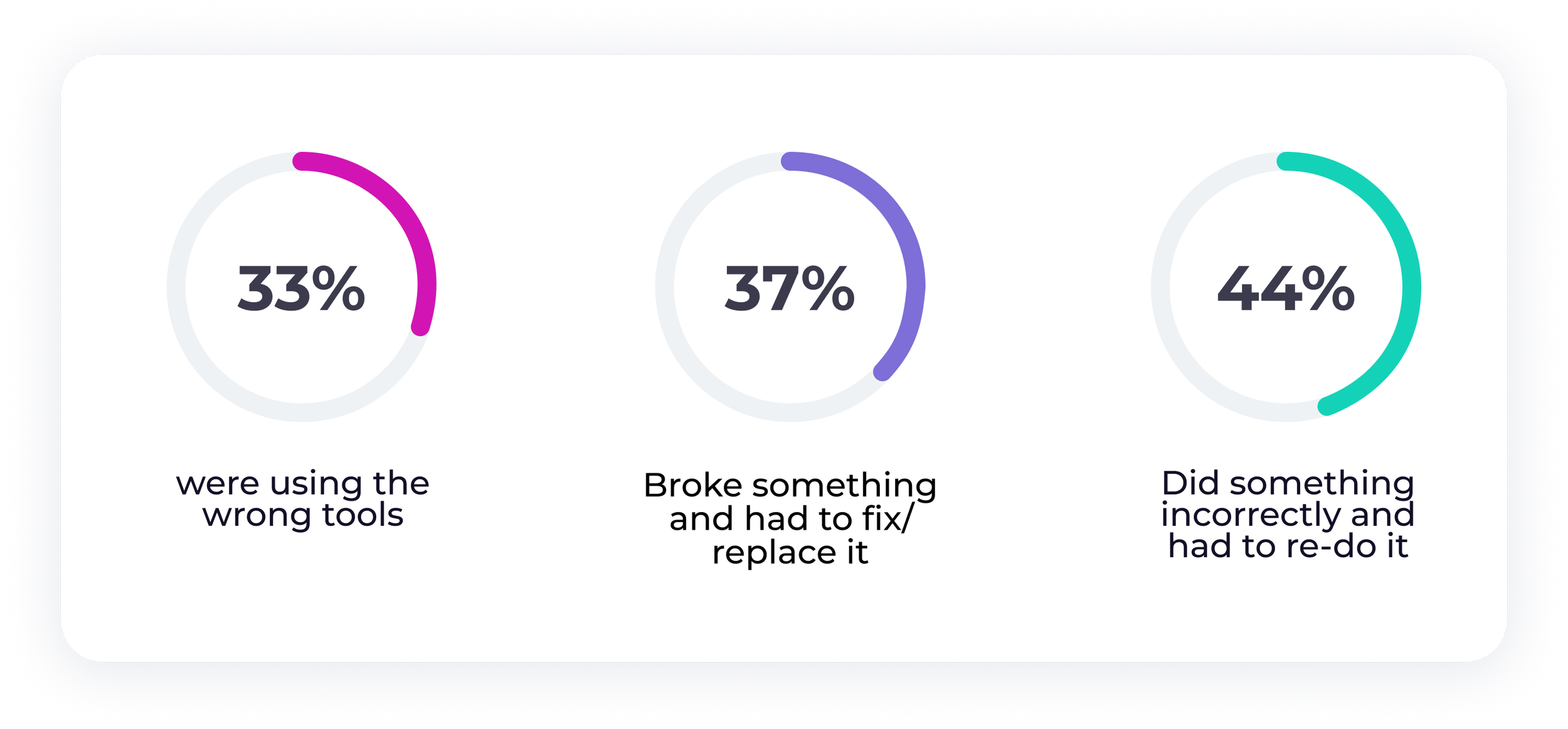 33%

were using the wrong tools

37%

Broke something and had to fix/ replace it

44%

Did something incorrectly and had to re-do it